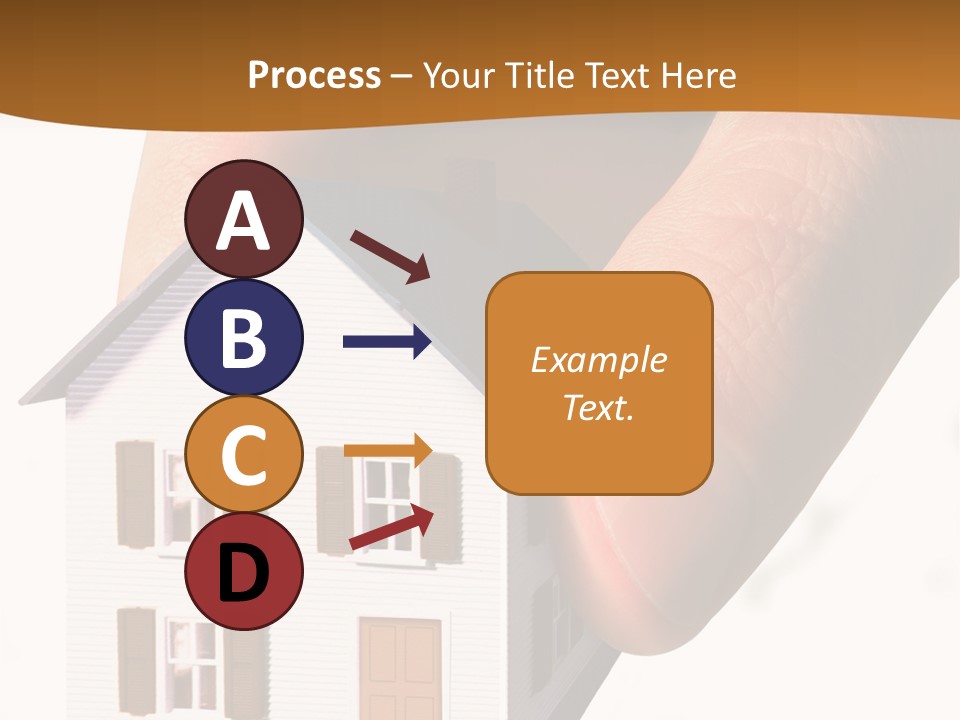 Process – Your Title Text Here

A

B

C

D

Example Text.